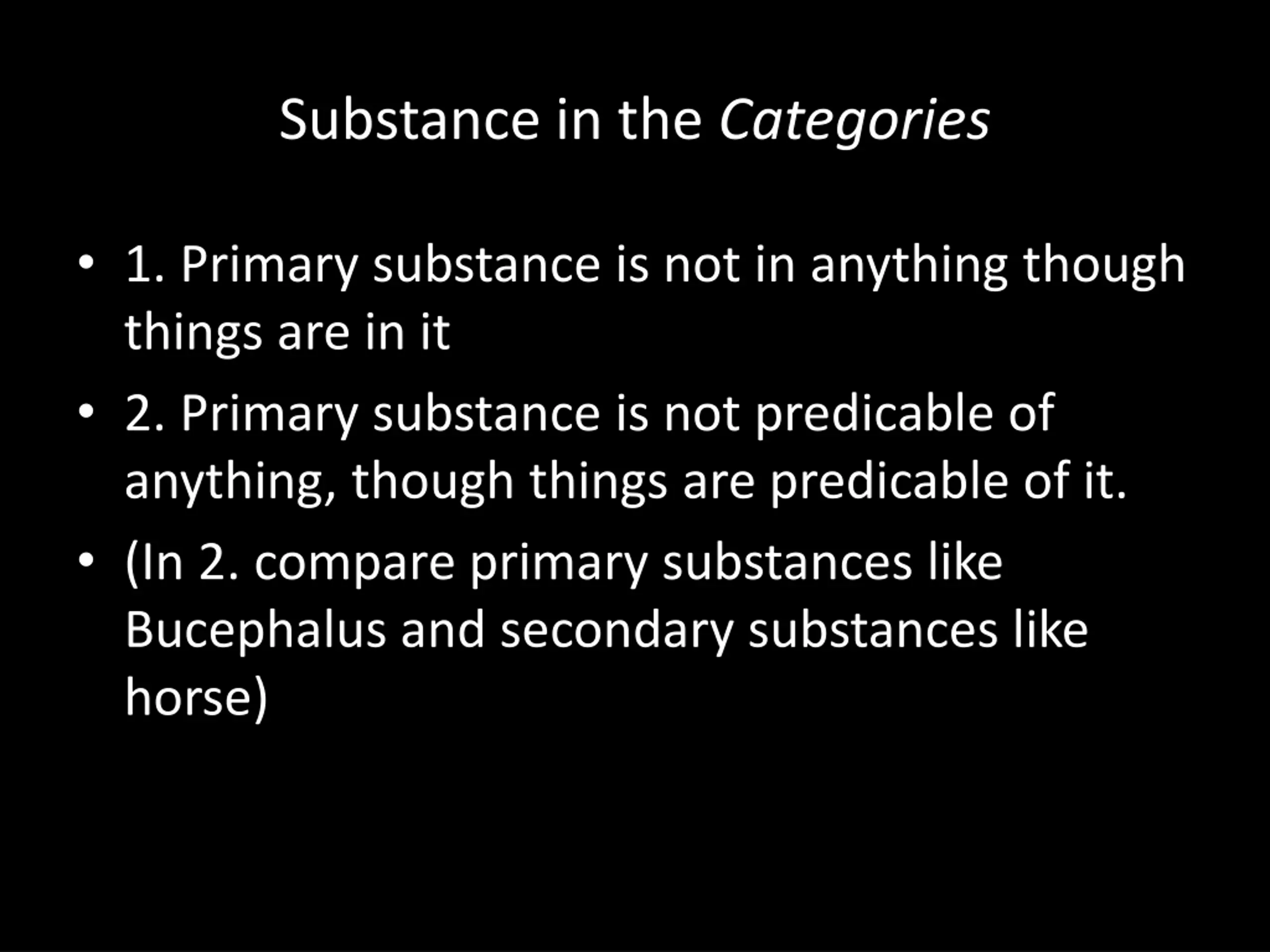 Substance in the Categories

• 1. Primary substance is not in anything though things are in it

• 2. Primary substance is not predicable of anything, though things are predicable of it.

• (In 2. compare primary substances like Bucephalus and secondary substances like horse)